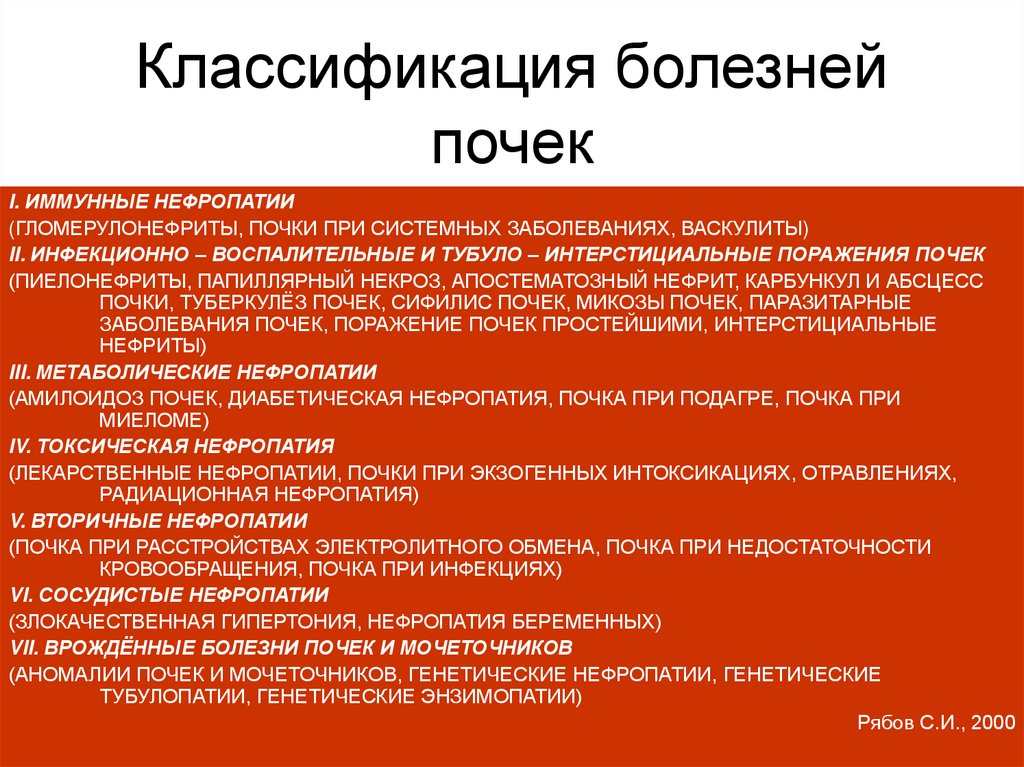 Классификация болезней почек

I. ИММУННЫЕ НЕФРОПАТИИ

(ГЛОМЕРУЛОНЕФРИТЫ, ПОЧКИ ПРИ СИСТЕМНЫХ ЗАБОЛЕВАНИЯХ, ВАСКУЛИТЫ)

II. ИНФЕКЦИОННО – ВОСПАЛИТЕЛЬНЫЕ И ТУБУЛО – ИНТЕРСТИЦИАЛЬНЫЕ ПОРАЖЕНИЯ ПОЧЕК

(ПИЕЛОНЕФРИТЫ, ПАПИЛЛЯРНЫЙ НЕКРОЗ, АПОСТЕМАТОЗНЫЙ НЕФРИТ, КАРБУНКУЛ И АБСЦЕСС ПОЧКИ, ТУБЕРКУЛЁЗ ПОЧЕК, СИФИЛИС ПОЧЕК, МИКОЗЫ ПОЧЕК, ПАРАЗИТАРНЫЕ ЗАБОЛЕВАНИЯ ПОЧЕК, ПОРАЖЕНИЕ ПОЧЕК ПРОСТЕЙШИМИ, ИНТЕРСТИЦИАЛЬНЫЕ НЕФРИТЫ)

III. МЕТАБОЛИЧЕСКИЕ НЕФРОПАТИИ

(АМИЛОИДОЗ ПОЧЕК, ДИАБЕТИЧЕСКАЯ НЕФРОПАТИЯ, ПОЧКА ПРИ ПОДАГРЕ, ПОЧКА ПРИ МИЕЛОМЕ)

IV. ТОКСИЧЕСКАЯ НЕФРОПАТИЯ

(ЛЕКАРСТВЕННЫЕ НЕФРОПАТИИ, ПОЧКИ ПРИ ЭКЗОГЕННЫХ ИНТОКСИКАЦИЯХ, ОТРАВЛЕНИЯХ, РАДИАЦИОННАЯ НЕФРОПАТИЯ)

V. ВТОРИЧНЫЕ НЕФРОПАТИИ

(ПОЧКА ПРИ РАССТРОЙСТВАХ ЭЛЕКТРОЛИТНОГО ОБМЕНА, ПОЧКА ПРИ НЕДОСТАТОЧНОСТИ КРОВООБРАЩЕНИЯ, ПОЧКА ПРИ ИНФЕКЦИЯХ)

VI. СОСУДИСТЫЕ НЕФРОПАТИИ

(ЗЛОКАЧЕСТВЕННАЯ ГИПЕРТОНИЯ, НЕФРОПАТИЯ БЕРЕМЕННЫХ)

VII. ВРОЖДЁННЫЕ БОЛЕЗНИ ПОЧЕК И МОЧЕТОЧНИКОВ

(АНОМАЛИИ ПОЧЕК И МОЧЕТОЧНИКОВ, ГЕНЕТИЧЕСКИЕ НЕФРОПАТИИ, ГЕНЕТИЧЕСКИЕ ТУБУЛОПАТИИ, ГЕНЕТИЧЕСКИЕ ЭНЗИМОПАТИИ)

Рябов С.И., 2000